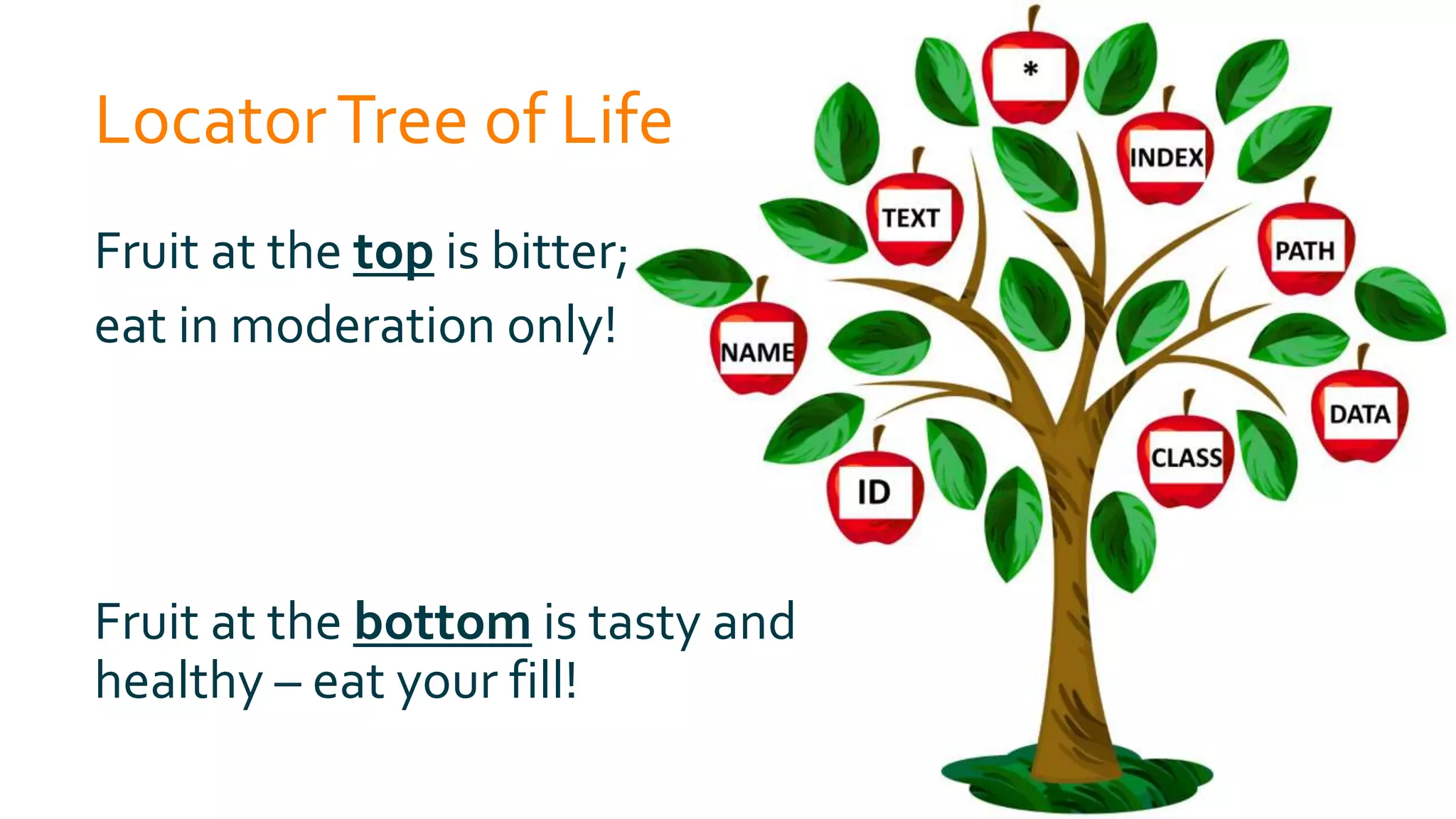 Locator Tree of Life

Fruit at the top is bitter; eat in moderation only!

Fruit at the bottom is tasty and healthy – eat your fill!

*

INDEX

TEXT

PATH

NAME

DATA

CLASS

ID